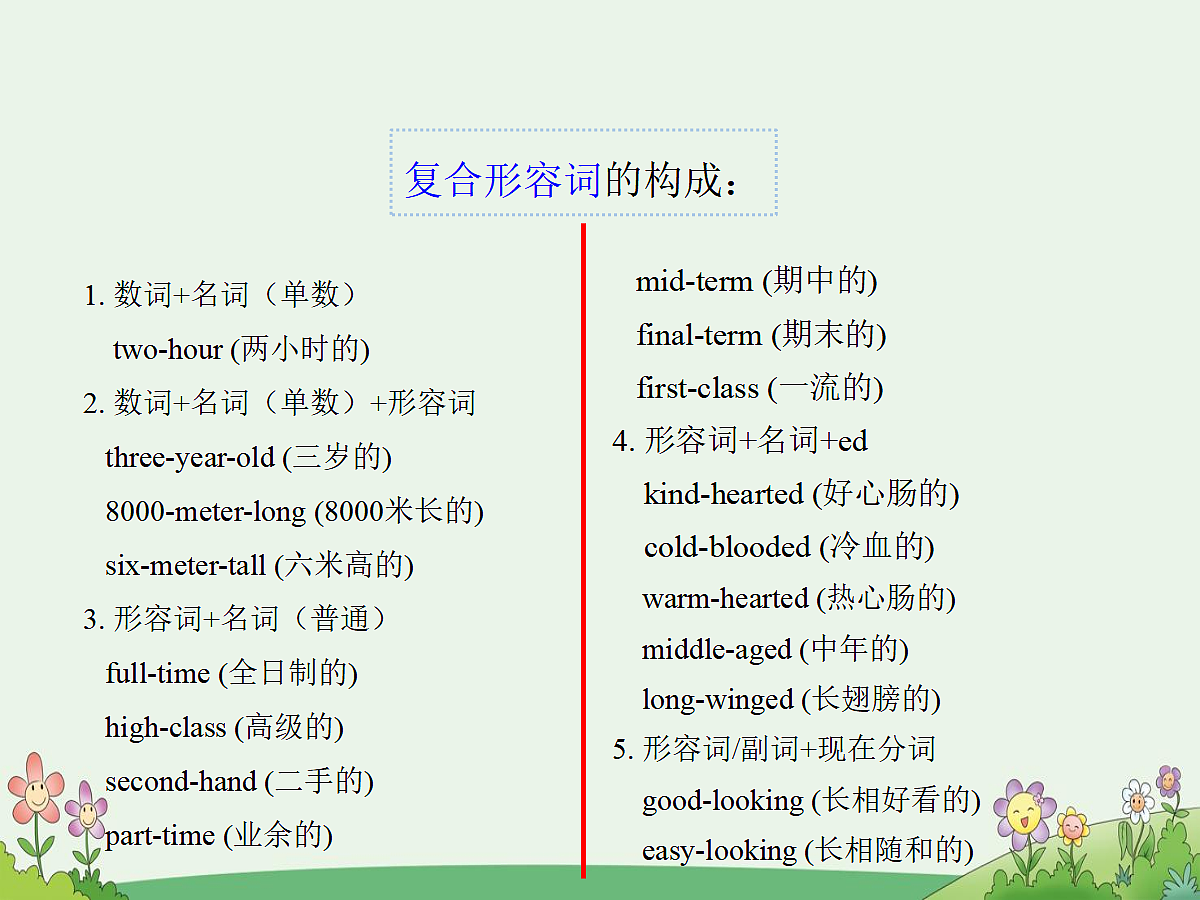 复合形容词的构成：

1. 数词+名词（单数）
two-hour (两小时的)
2. 数词+名词（单数）+形容词
three-year-old (三岁的)
8000-meter-long (8000米长的)
six-meter-tall (六米高的)
3. 形容词+名词（普通）
full-time (全日制的)
high-class (高级的)
second-hand (二手的)
part-time (业余的)

mid-term (期中的)
final-term (期末的)
first-class (一流的)
4. 形容词+名词+ed
kind-hearted (好心肠的)
cold-blooded (冷血的)
warm-hearted (热心肠的)
middle-aged (中年的)
long-winged (长翅膀的)
5. 形容词/副词+现在分词
good-looking (长相好看的)
easy-looking (长相随和的)